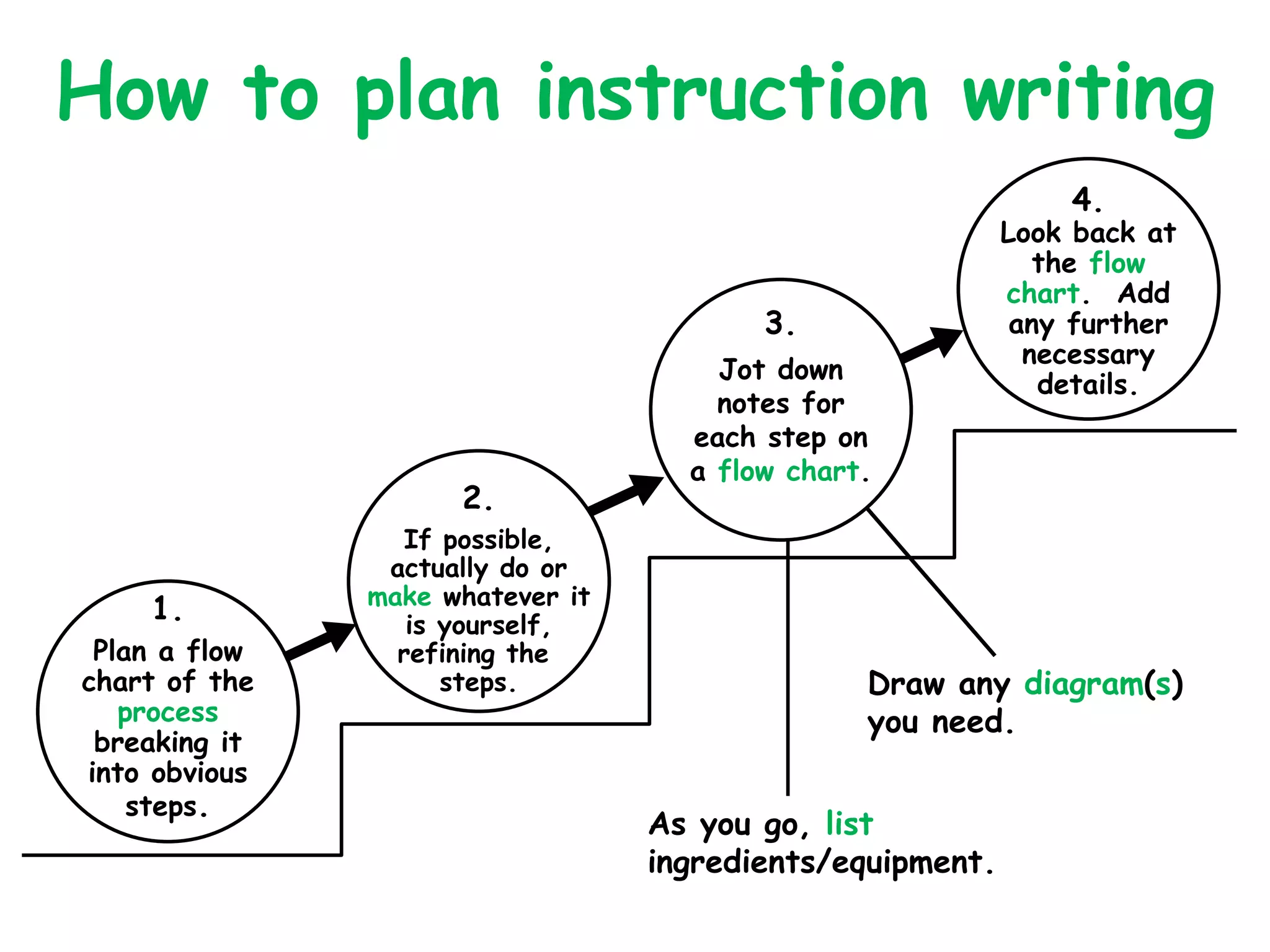 How to plan instruction writing

1.
Plan a flow chart of the process breaking it into obvious steps.

2.
If possible, actually do or make whatever it is yourself, refining the steps.

3.
Jot down notes for each step on a flow chart.

4.
Look back at the flow chart. Add any further necessary details.

Draw any diagram(s) you need.

As you go, list ingredients/equipment.